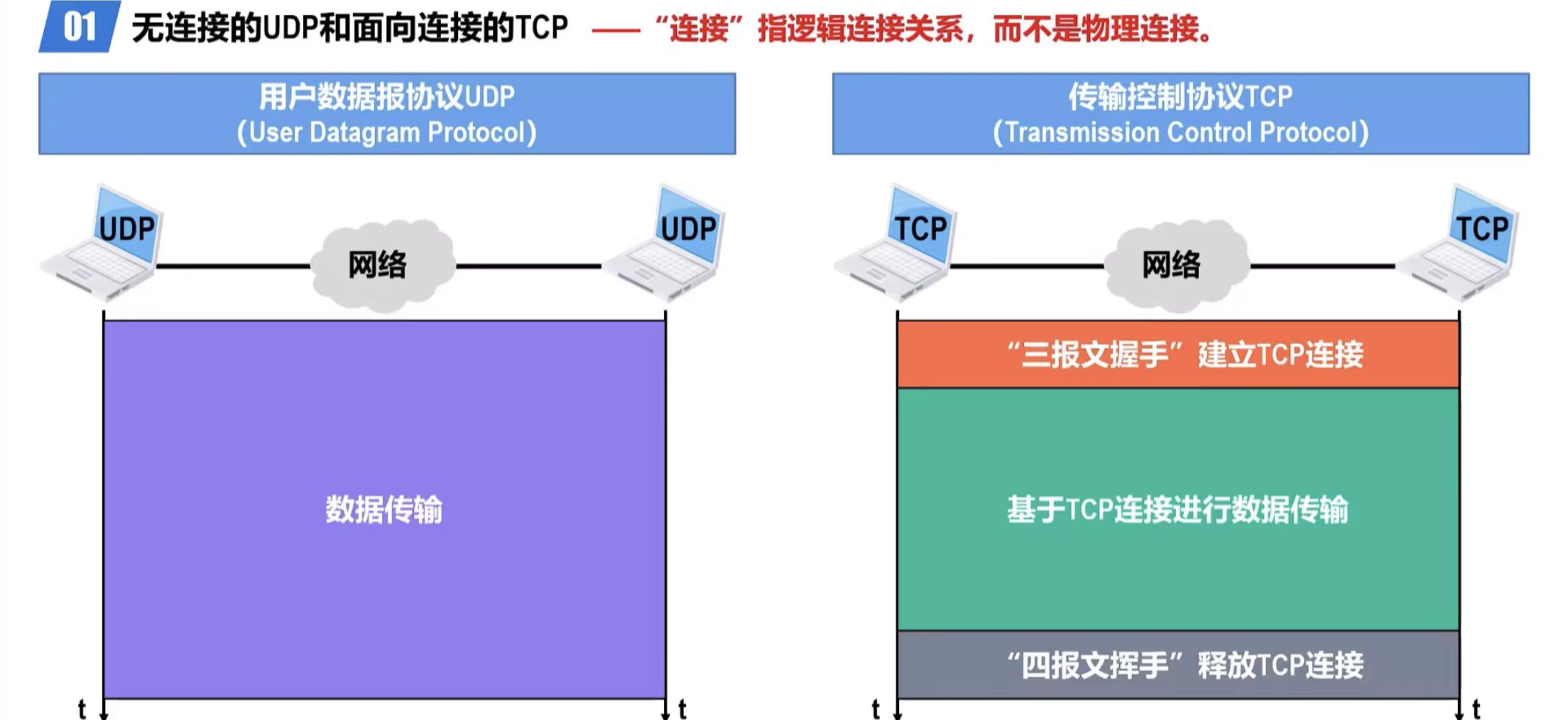 01 无连接的UDP和面向连接的TCP —— “连接”指逻辑连接关系，而不是物理连接。

用户数据报协议UDP
(User Datagram Protocol)

UDP

网络

UDP

数据传输

t

t

传输控制协议TCP
(Transmission Control Protocol)

TCP

网络

TCP

“三报文握手”建立TCP连接

基于TCP连接进行数据传输

“四报文挥手”释放TCP连接

t

t